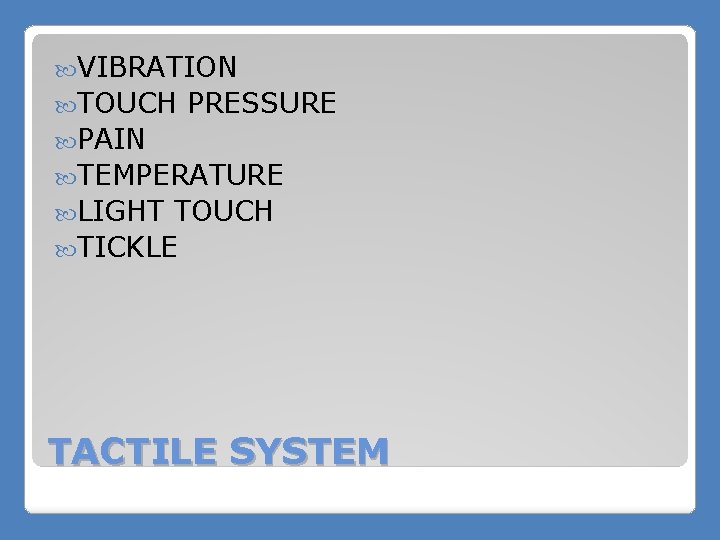 VIBRATION
TOUCH PRESSURE
PAIN
TEMPERATURE
LIGHT TOUCH
TICKLE

TACTILE SYSTEM